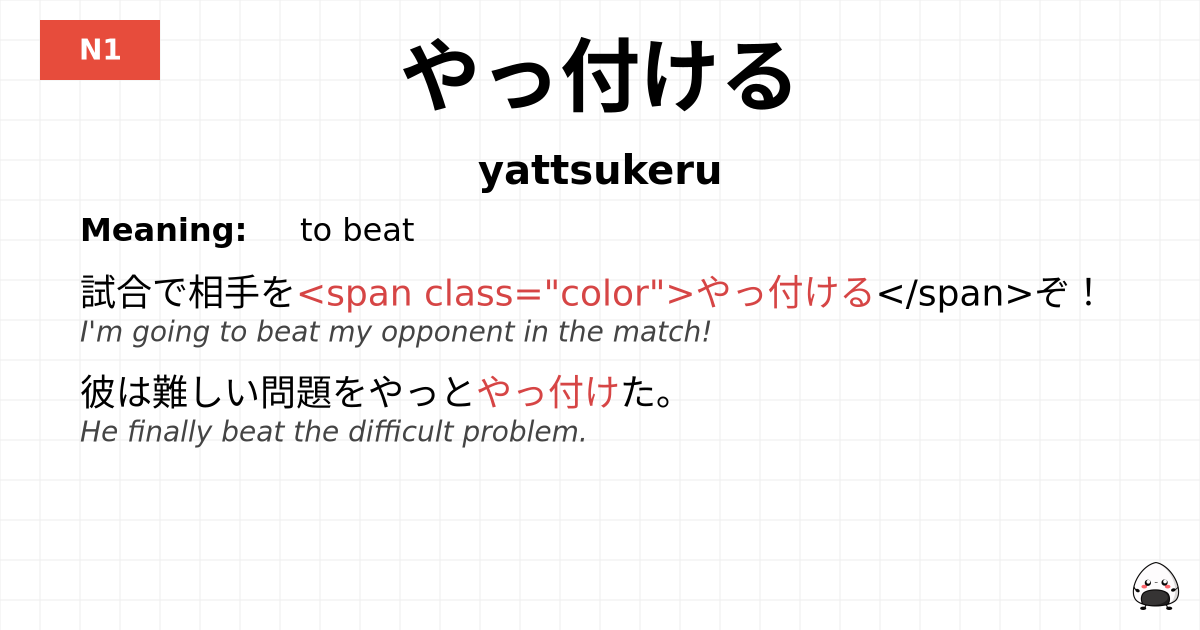 N1

やっ付ける

yattsukeru

Meaning: to beat

試合で相手を<span class="color">やっ付ける</span>ぞ！
I'm going to beat my opponent in the match!

彼は難しい問題をやっとやっ付けた。
He finally beat the difficult problem.